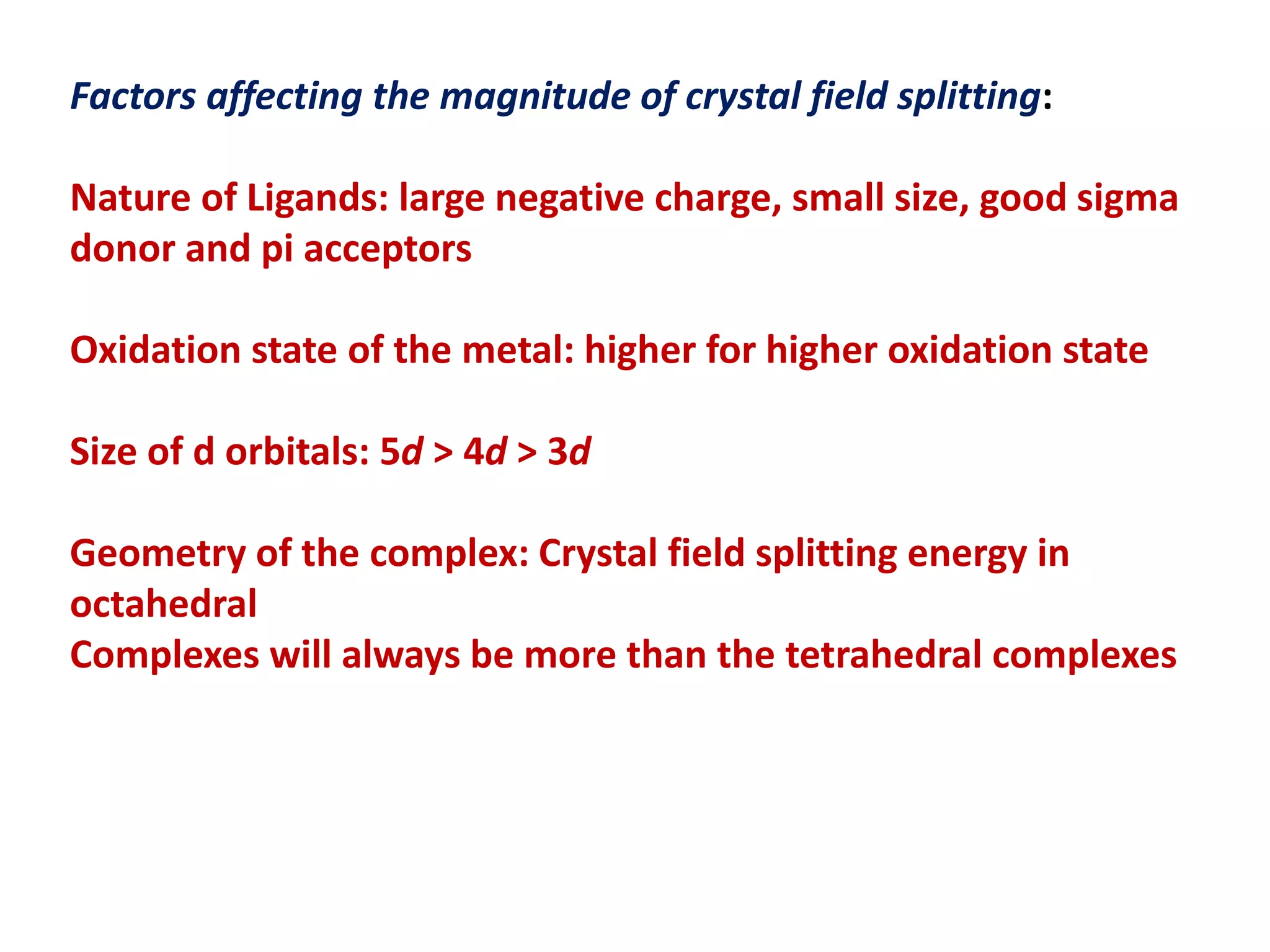 Factors affecting the magnitude of crystal field splitting:

Nature of Ligands: large negative charge, small size, good sigma donor and pi acceptors

Oxidation state of the metal: higher for higher oxidation state

Size of d orbitals: $5d > 4d > 3d$

Geometry of the complex: Crystal field splitting energy in octahedral
Complexes will always be more than the tetrahedral complexes